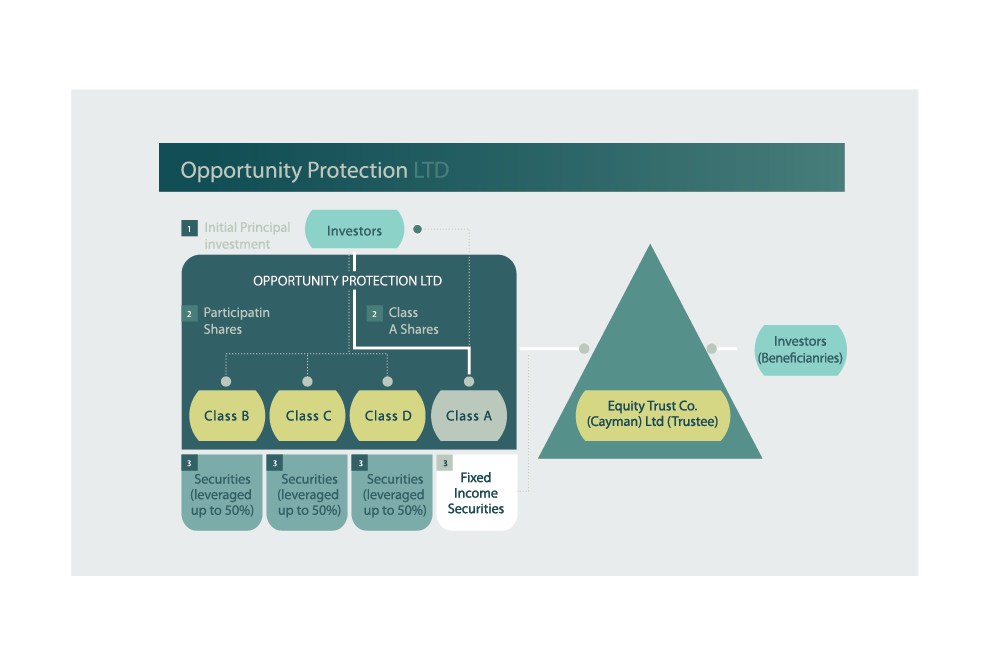 Opportunity Protection LTD

1 Initial Principal investment

Investors

OPPORTUNITY PROTECTION LTD

2 Participatin Shares

2 Class A Shares

Class B

Class C

Class D

Class A

3 Securities (leveraged up to 50%)

3 Securities (leveraged up to 50%)

3 Securities (leveraged up to 50%)

3 Fixed Income Securities

Equity Trust Co. (Cayman) Ltd (Trustee)

Investors (Beneficianries)